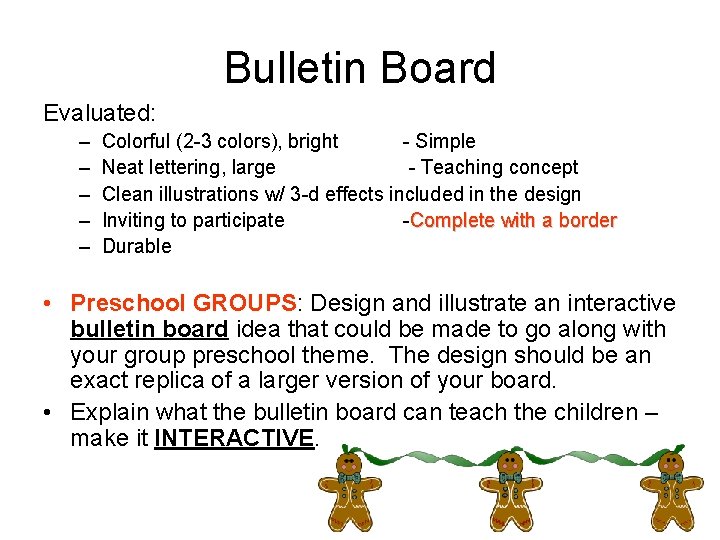 Bulletin Board

Evaluated:

– Colorful (2-3 colors), bright - Simple
– Neat lettering, large - Teaching concept
– Clean illustrations w/ 3-d effects included in the design
– Inviting to participate -Complete with a border
– Durable

• Preschool GROUPS: Design and illustrate an interactive bulletin board idea that could be made to go along with your group preschool theme. The design should be an exact replica of a larger version of your board.

• Explain what the bulletin board can teach the children – make it INTERACTIVE.